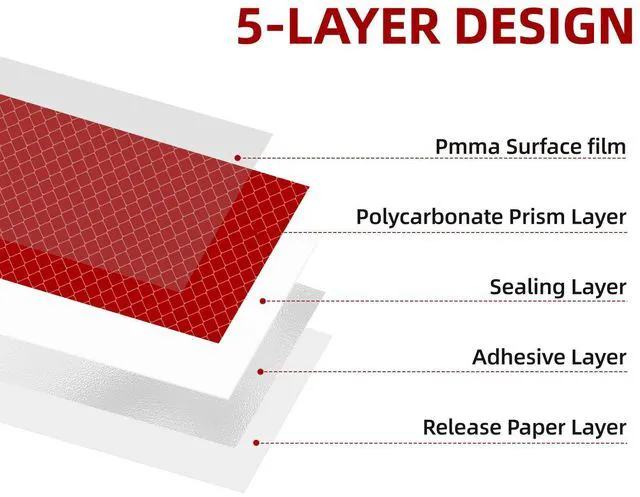 5-LAYER DESIGN

Pmma Surface film

Polycarbonate Prism Layer

Sealing Layer

Adhesive Layer

Release Paper Layer